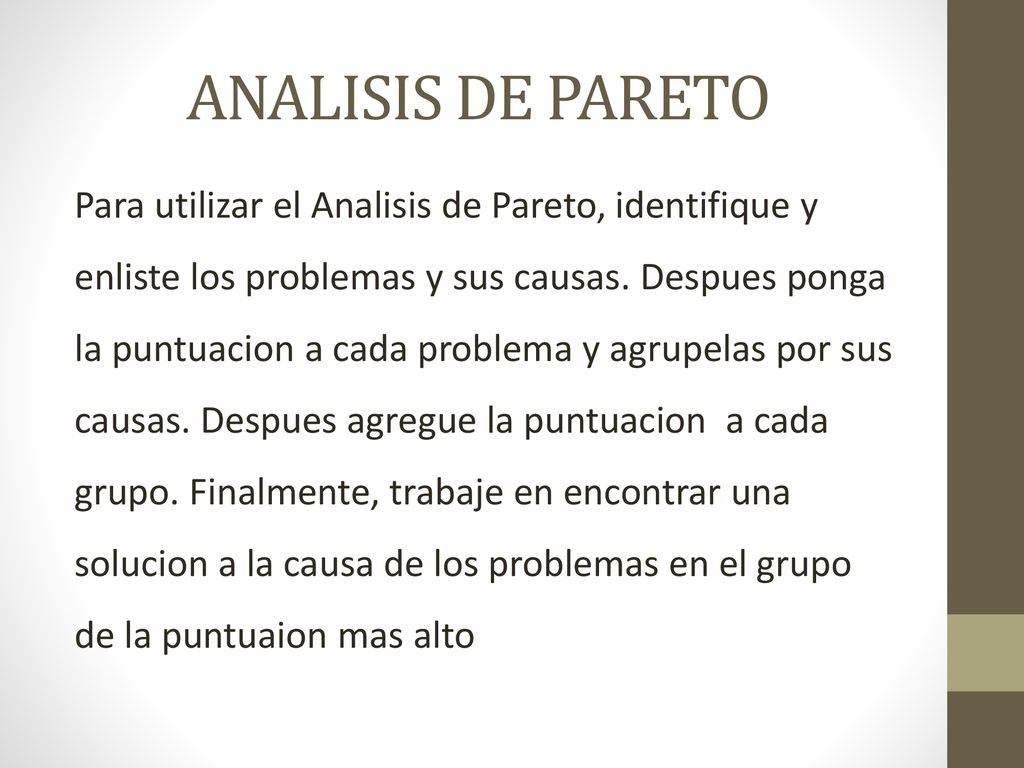 ANALISIS DE PARETO

Para utilizar el Analisis de Pareto, identifique y enliste los problemas y sus causas. Despues ponga la puntuacion a cada problema y agrupelas por sus causas. Despues agregue la puntuacion  a cada grupo. Finalmente, trabaje en encontrar una solucion a la causa de los problemas en el grupo de la puntuaion mas alto